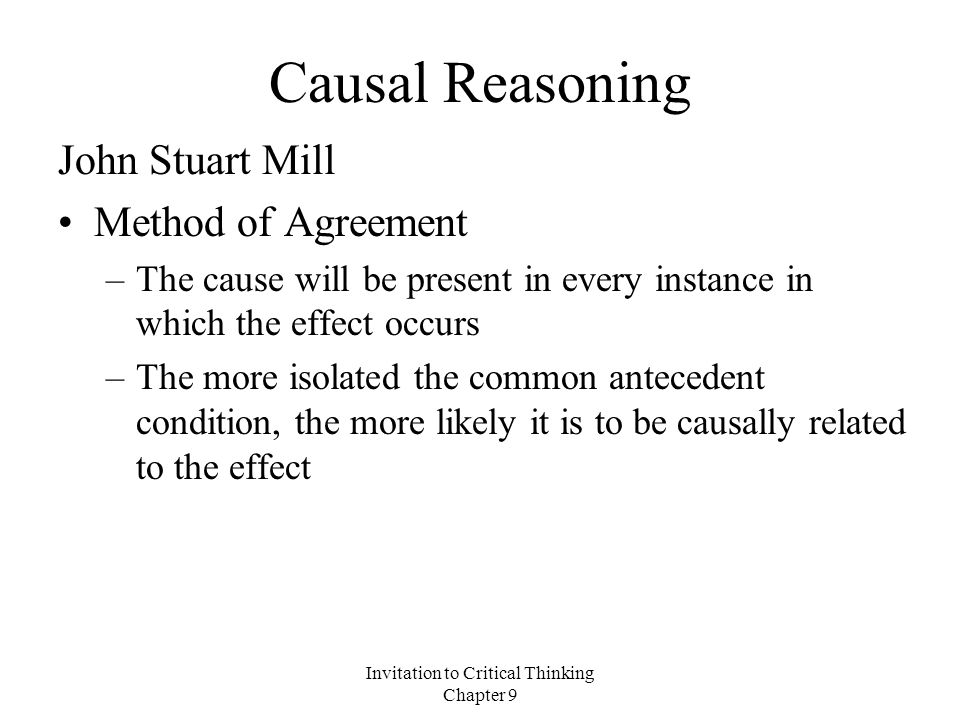 Causal Reasoning

John Stuart Mill

• Method of Agreement

– The cause will be present in every instance in which the effect occurs

– The more isolated the common antecedent condition, the more likely it is to be causally related to the effect

Invitation to Critical Thinking
Chapter 9